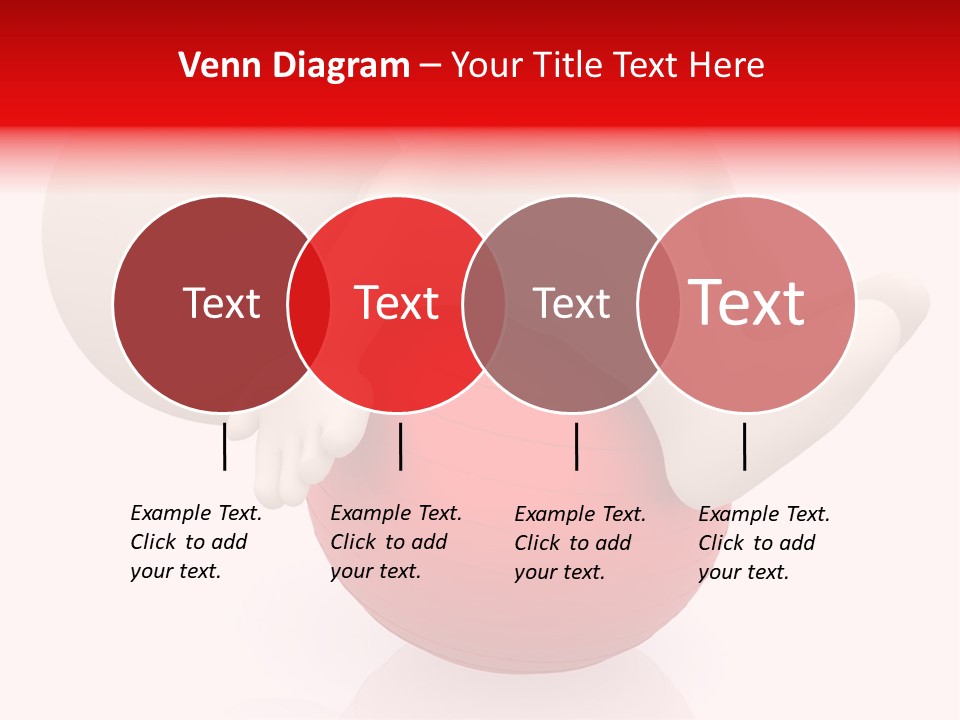 Venn Diagram – Your Title Text Here

Text

Text

Text

Text

Example Text. Click to add your text.

Example Text. Click to add your text.

Example Text. Click to add your text.

Example Text. Click to add your text.